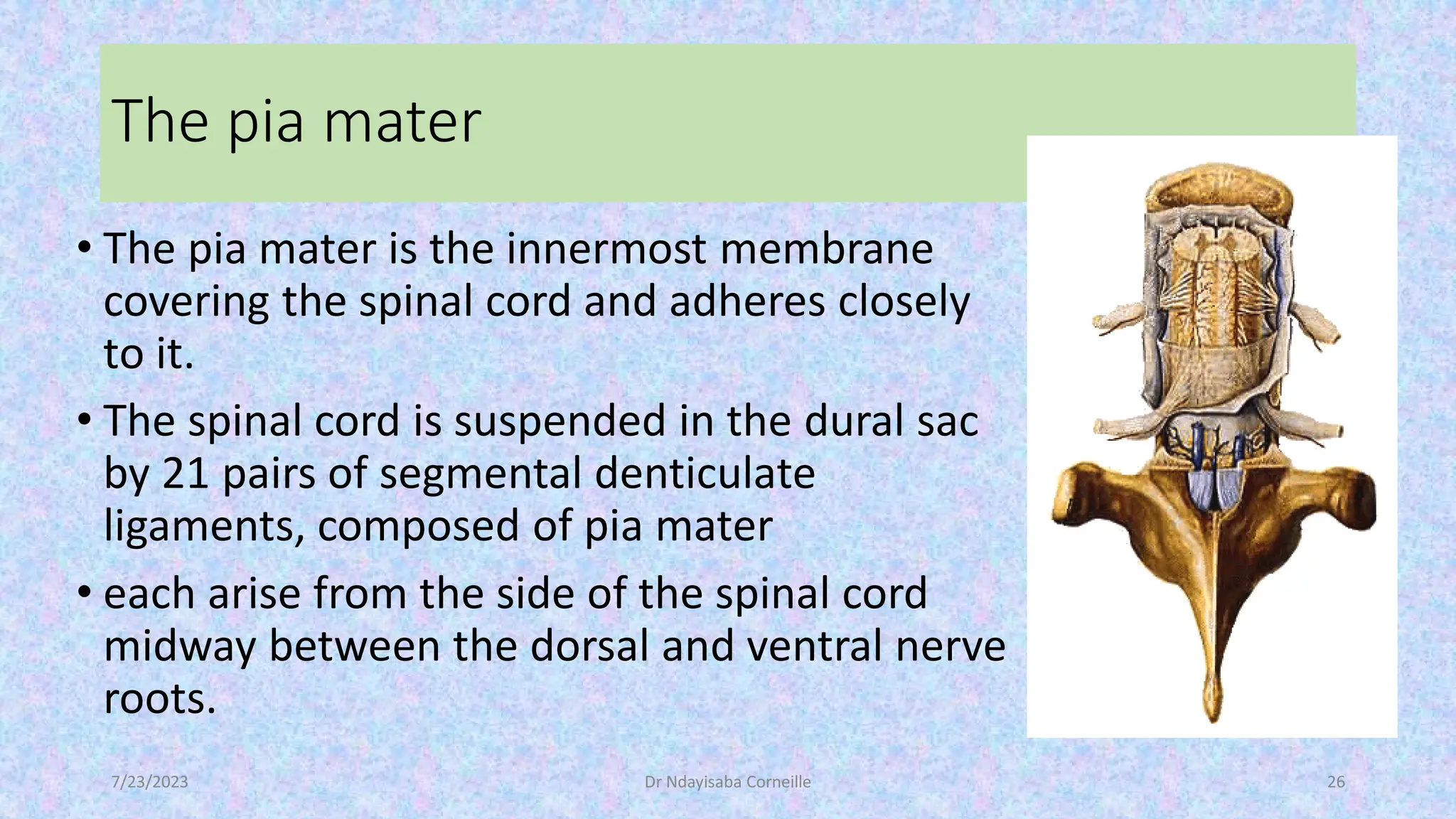 The pia mater

• The pia mater is the innermost membrane covering the spinal cord and adheres closely to it.

• The spinal cord is suspended in the dural sac by 21 pairs of segmental denticulate ligaments, composed of pia mater

• each arise from the side of the spinal cord midway between the dorsal and ventral nerve roots.

7/23/2023

Dr Ndayisaba Corneille

26